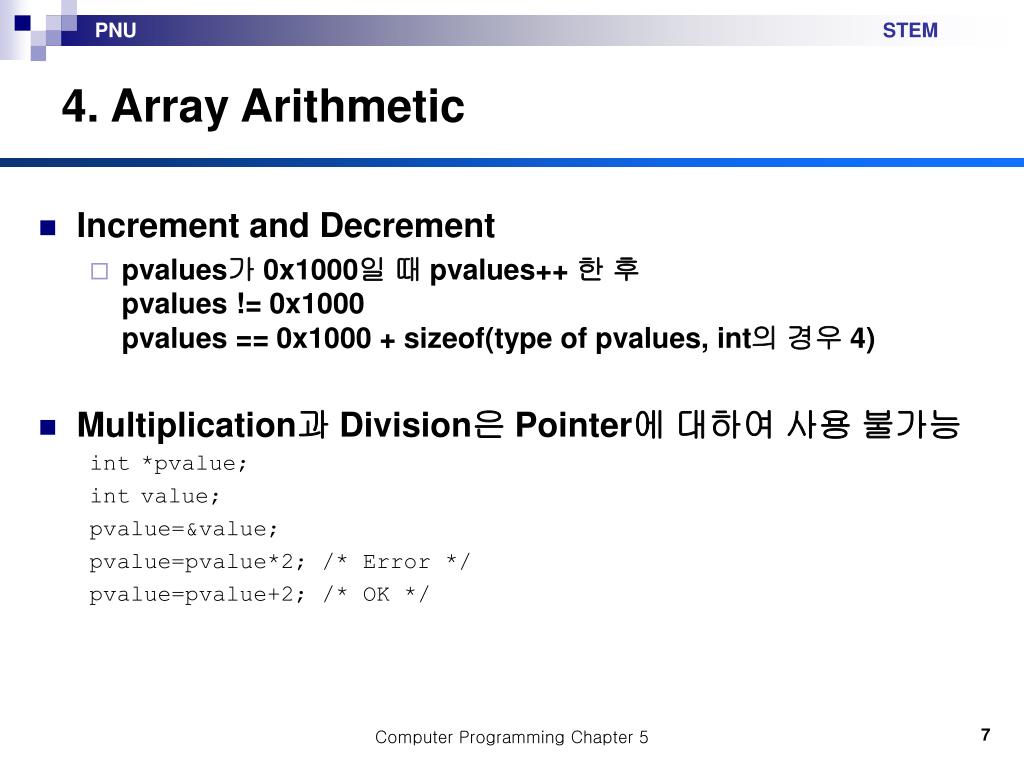 PNU

STEM

4. Array Arithmetic

Increment and Decrement

pvalues가 0x1000일 때 pvalues++ 한 후
pvalues != 0x1000
pvalues == 0x1000 + sizeof(type of pvalues, int의 경우 4)

Multiplication과 Division은 Pointer에 대하여 사용 불가능

int *pvalue;
int value;
pvalue=&value;
pvalue=pvalue*2; /* Error */
pvalue=pvalue+2; /* OK */

Computer Programming Chapter 5

7